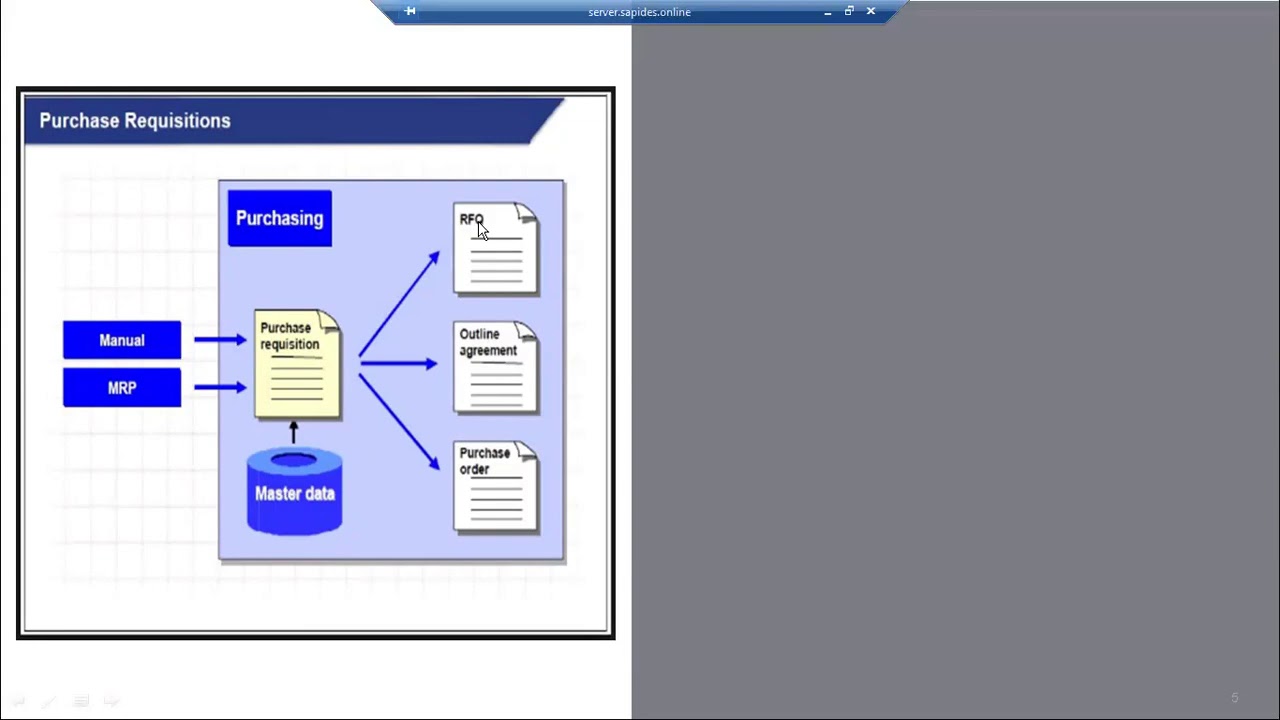 server.sapides.online

Purchase Requisitions

Purchasing

Manual

MRP

Purchase requisition

Master data

RFQ

Outline agreement

Purchase order

5